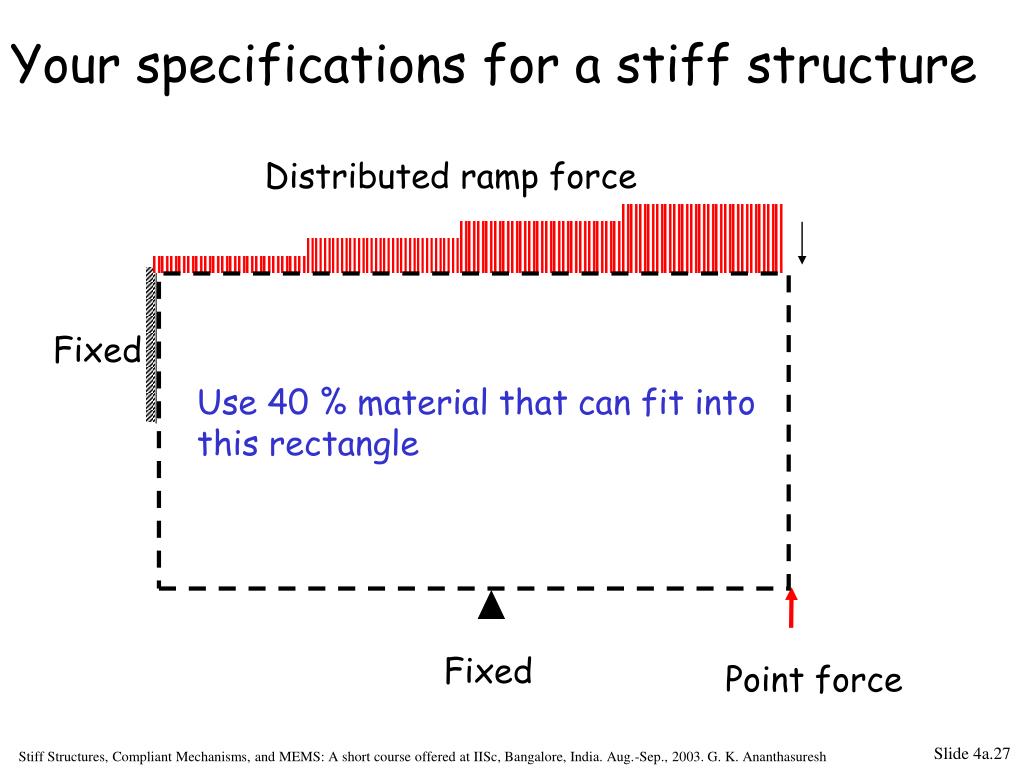 Your specifications for a stiff structure

Distributed ramp force

Fixed

Use 40 % material that can fit into this rectangle

Fixed

Point force

Stiff Structures, Compliant Mechanisms, and MEMS: A short course offered at IISc, Bangalore, India. Aug.-Sep., 2003. G. K. Ananthasuresh

Slide 4a.27